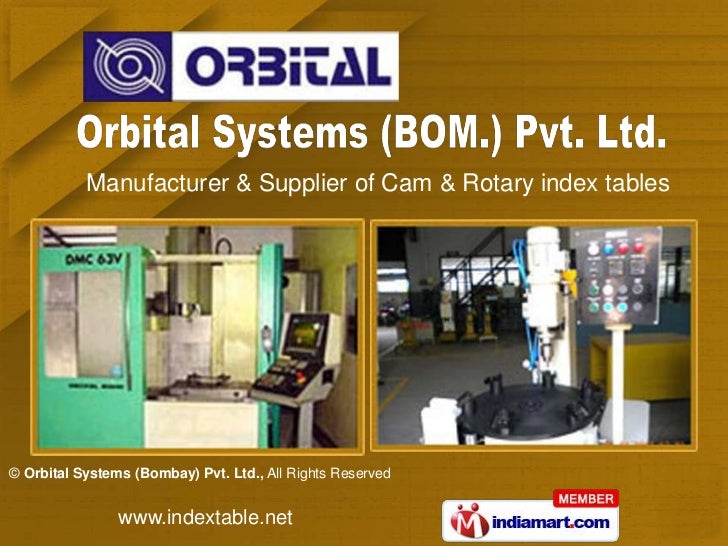 ORBITAL

Orbital Systems (BOM.) Pvt. Ltd.

Manufacturer & Supplier of Cam & Rotary index tables

DMC 63V

© Orbital Systems (Bombay) Pvt. Ltd., All Rights Reserved

www.indextable.net

MEMBER
indiamart.com